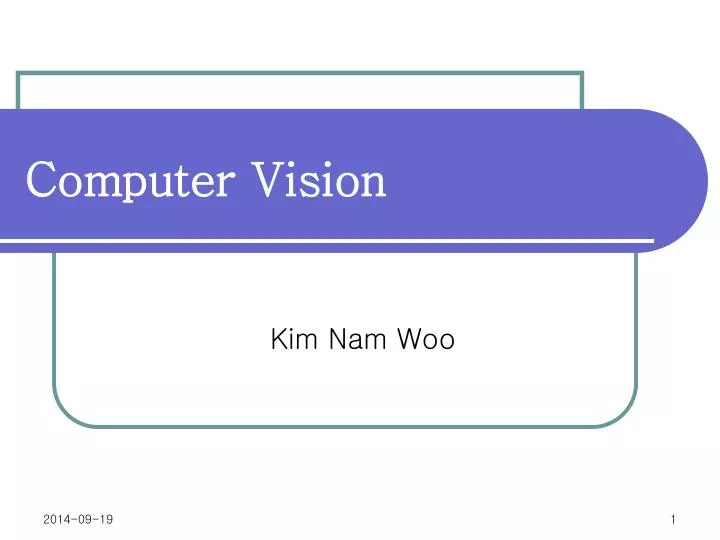 Computer Vision

Kim Nam Woo

2014-09-19

1